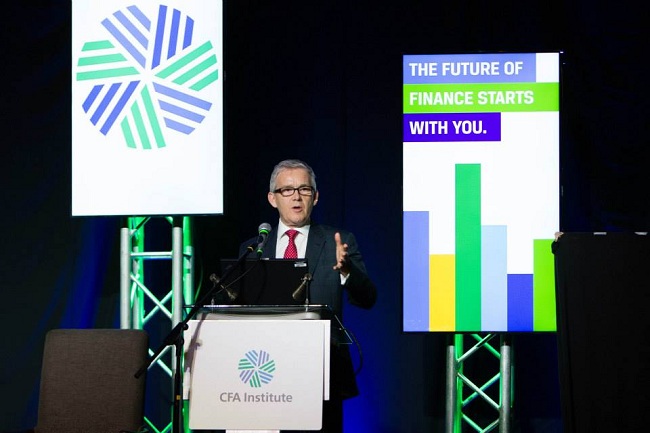 THE FUTURE OF FINANCE STARTS WITH YOU.

CFA Institute